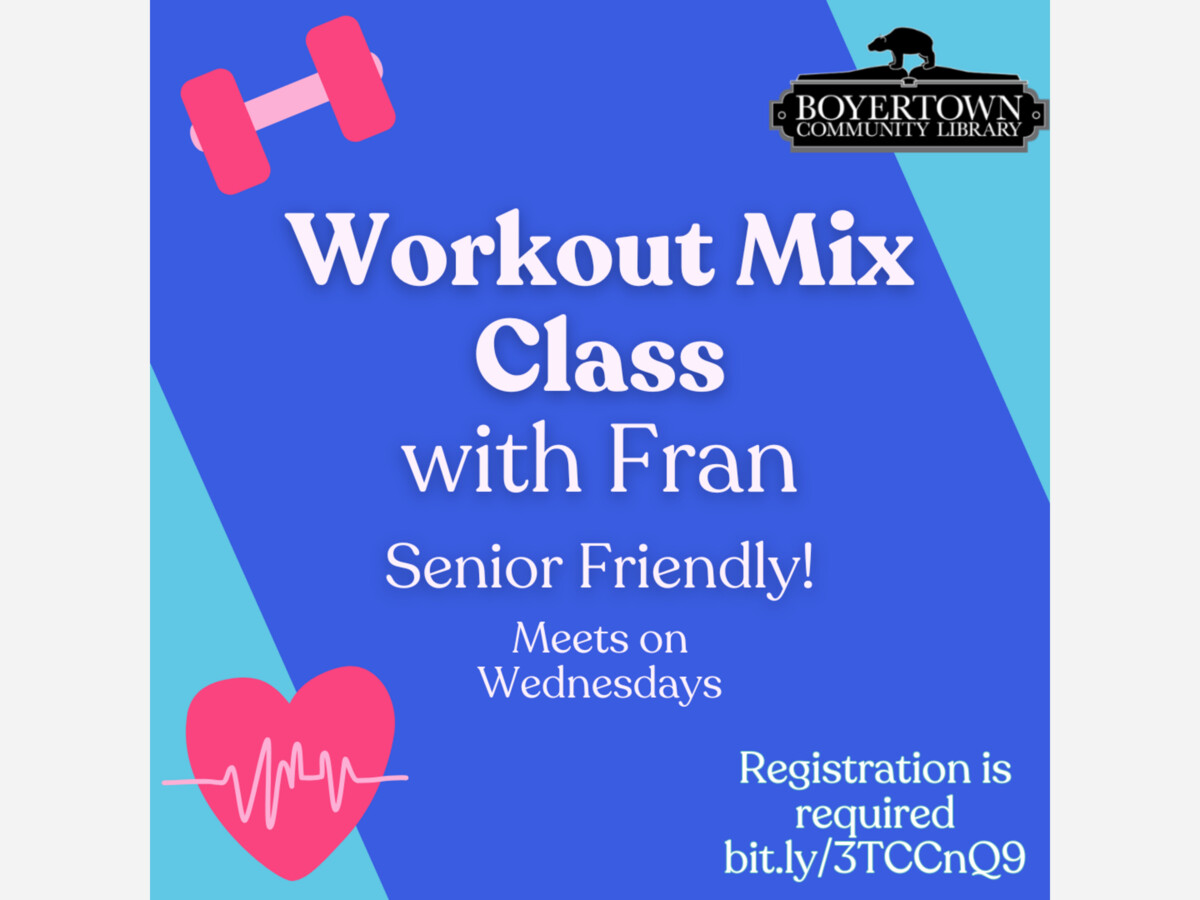 BOYERTOWN
COMMUNITY LIBRARY

Workout Mix Class
with Fran

Senior Friendly!

Meets on Wednesdays

Registration is required
bit.ly/3TCCnQ9